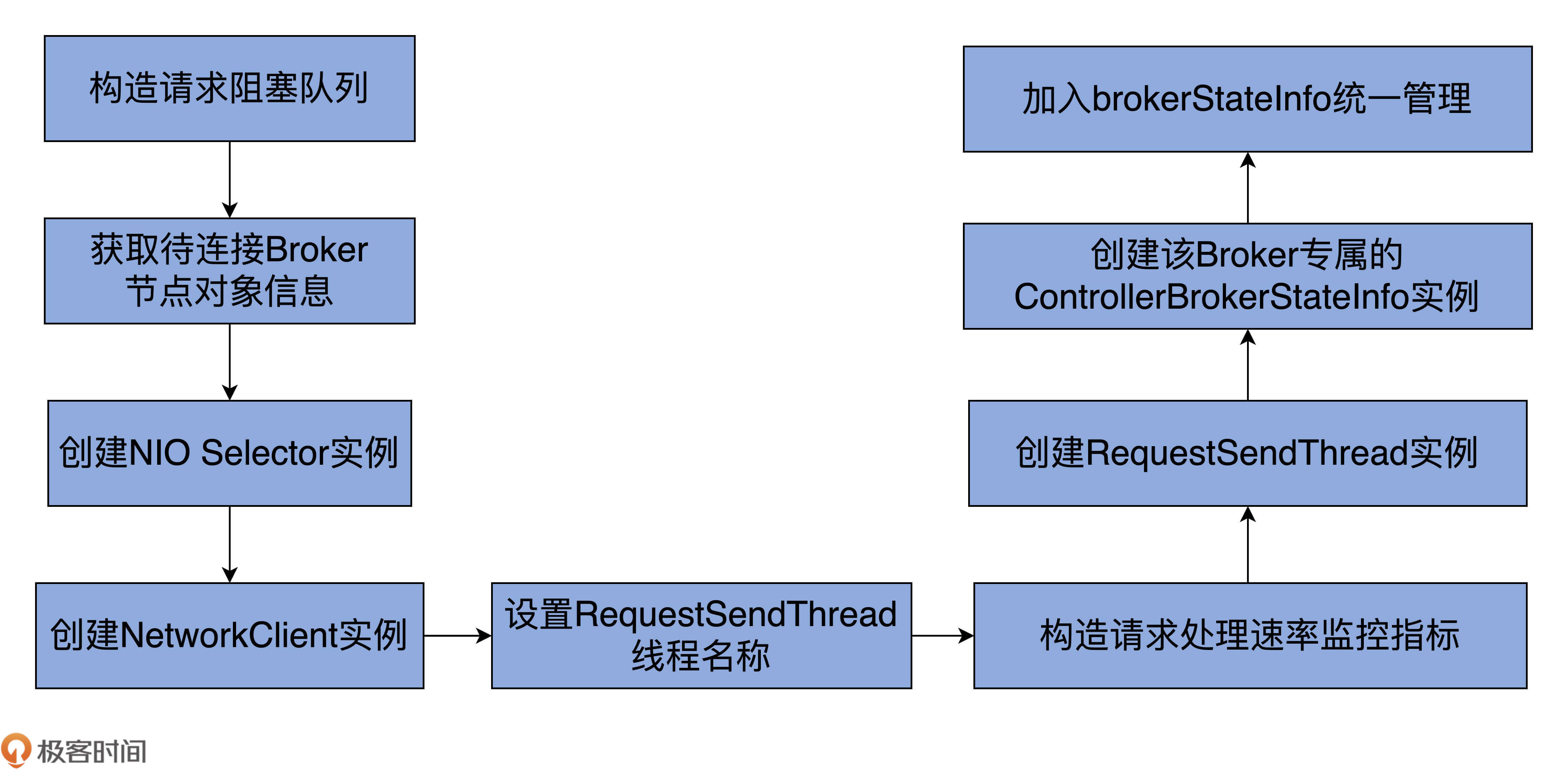 构造请求阻塞队列

获取待连接Broker节点对象信息

创建NIO Selector实例

创建NetworkClient实例

设置RequestSendThread线程名称

构造请求处理速率监控指标

创建RequestSendThread实例

创建该Broker专属的ControllerBrokerStateInfo实例

加入brokerStateInfo统一管理

极客时间